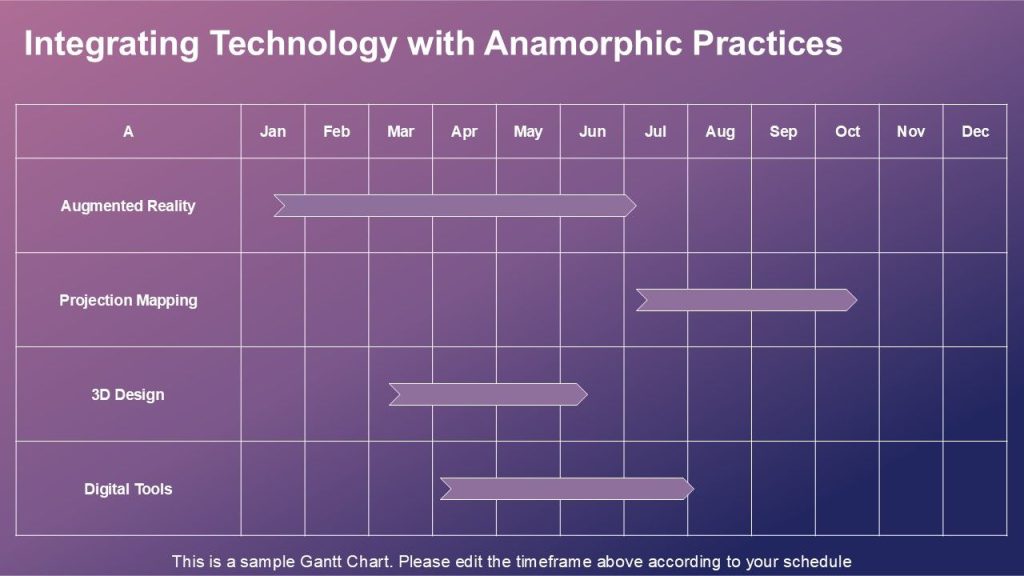 Integrating Technology with Anamorphic Practices

| A | Jan | Feb | Mar | Apr | May | Jun | Jul | Aug | Sep | Oct | Nov | Dec |
|---|---|---|---|---|---|---|---|---|---|---|---|---|
| Augmented Reality | | | | | | | | | | | | |
| Projection Mapping | | | | | | | | | | | | |
| 3D Design | | | | | | | | | | | | |
| Digital Tools | | | | | | | | | | | | |

This is a sample Gantt Chart. Please edit the timeframe above according to your schedule